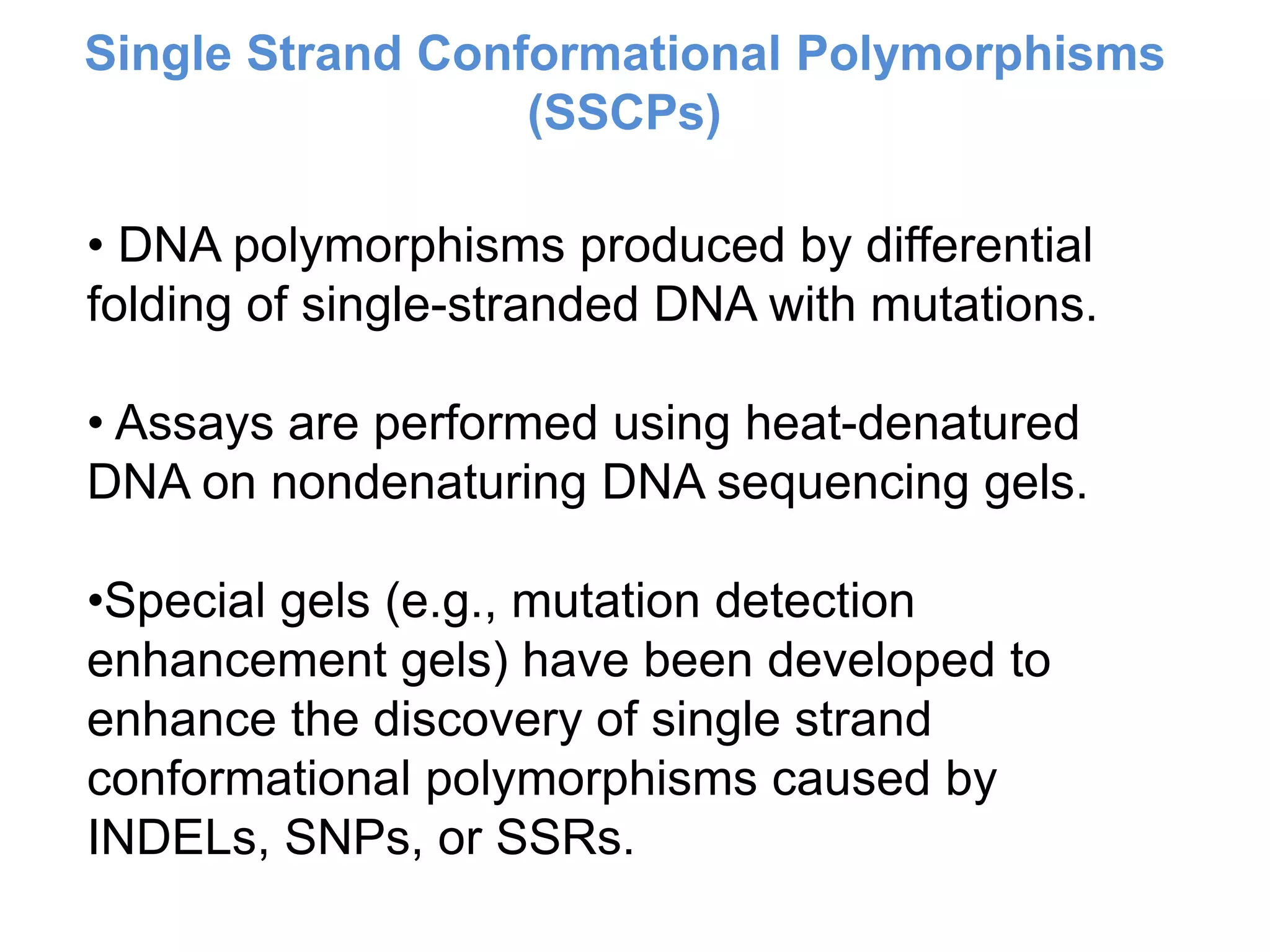 Single Strand Conformational Polymorphisms (SSCPs)

• DNA polymorphisms produced by differential folding of single-stranded DNA with mutations.

• Assays are performed using heat-denatured DNA on nondenaturing DNA sequencing gels.

•Special gels (e.g., mutation detection enhancement gels) have been developed to enhance the discovery of single strand conformational polymorphisms caused by INDELs, SNPs, or SSRs.